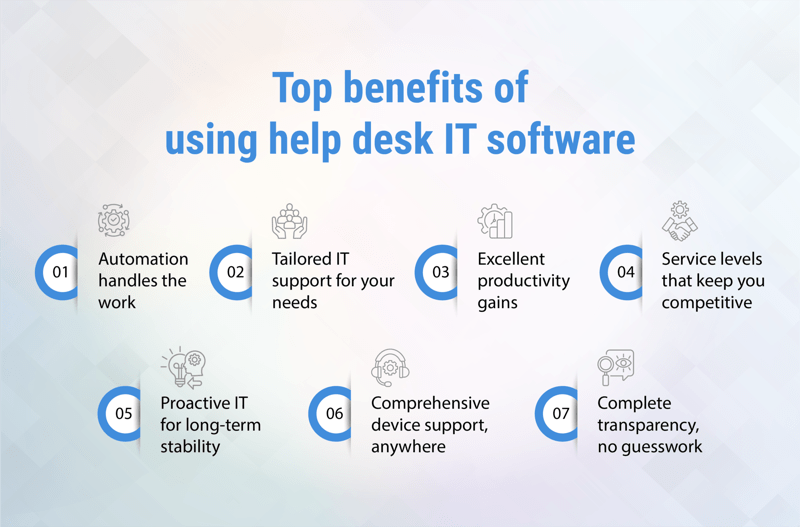 Top benefits of using help desk IT software

01 Automation handles the work

02 Tailored IT support for your needs

03 Excellent productivity gains

04 Service levels that keep you competitive

05 Proactive IT for long-term stability

06 Comprehensive device support, anywhere

07 Complete transparency, no guesswork